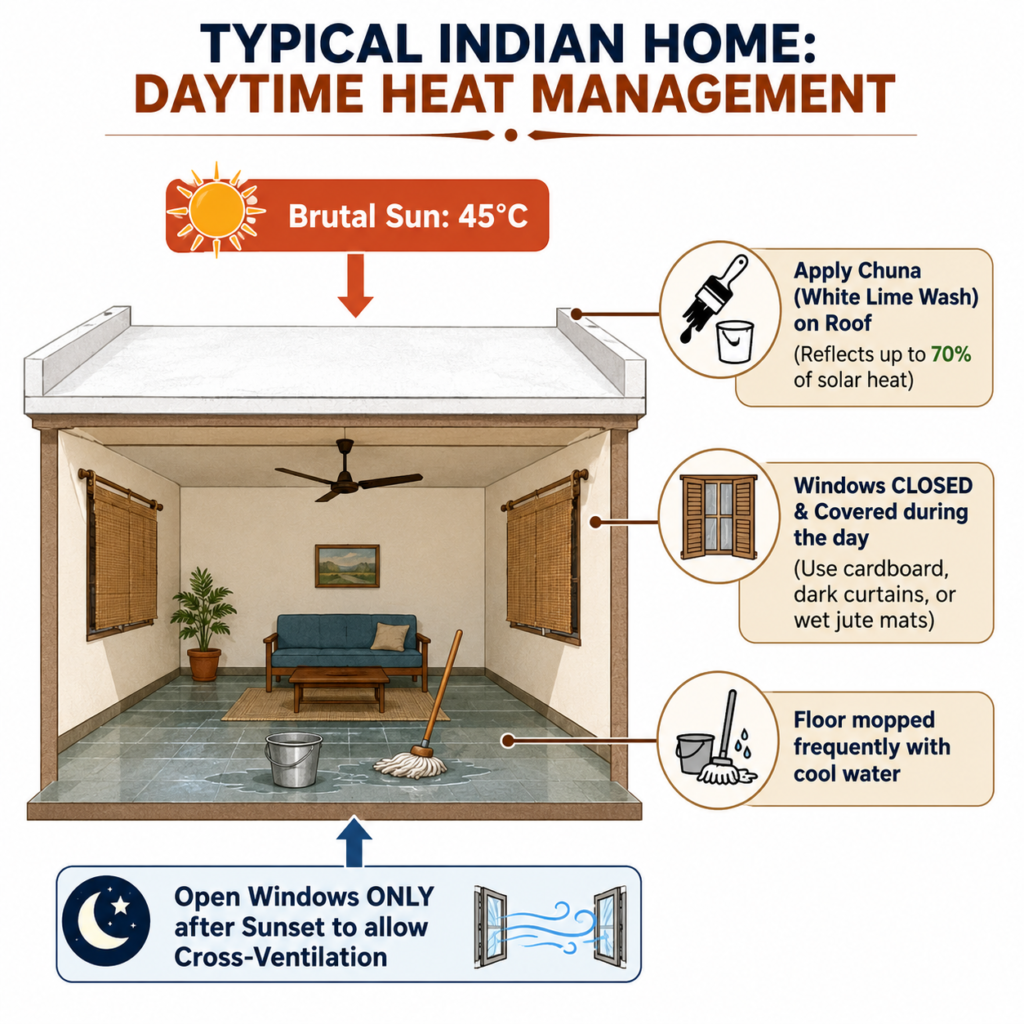 TYPICAL INDIAN HOME:
DAYTIME HEAT MANAGEMENT

Brutal Sun: 45°C

Apply Chuna (White Lime Wash) on Roof
(Reflects up to 70% of solar heat)

Windows CLOSED & Covered during the day
(Use cardboard, dark curtains, or wet jute mats)

Floor mopped frequently with cool water

Open Windows ONLY after Sunset to allow Cross-Ventilation